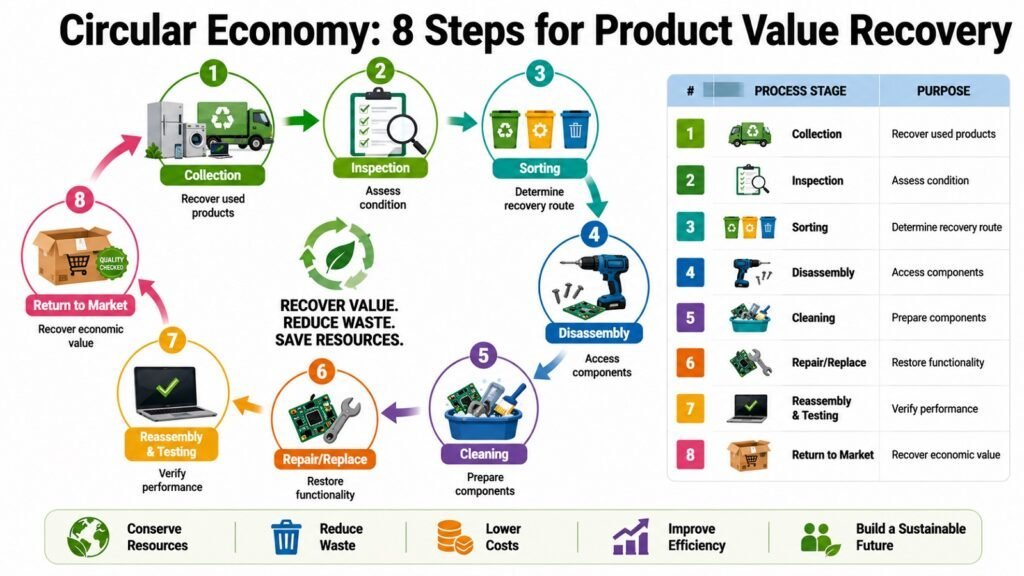 Circular Economy: 8 Steps for Product Value Recovery

1
Collection
Recover used products

2
Inspection
Assess condition

3
Sorting
Determine recovery route

4
Disassembly
Access components

5
Cleaning
Prepare components

6
Repair/Replace
Restore functionality

7
Reassembly & Testing
Verify performance

8
QUALITY CHECKED
Return to Market
Recover economic value

RECOVER VALUE. REDUCE WASTE. SAVE RESOURCES.

| # | PROCESS STAGE | PURPOSE |
|---|---|---|
| 1 | Collection | Recover used products |
| 2 | Inspection | Assess condition |
| 3 | Sorting | Determine recovery route |
| 4 | Disassembly | Access components |
| 5 | Cleaning | Prepare components |
| 6 | Repair/Replace | Restore functionality |
| 7 | Reassembly & Testing | Verify performance |
| 8 | Return to Market | Recover economic value |

Conserve Resources
Reduce Waste
Lower Costs
Improve Efficiency
Build a Sustainable Future